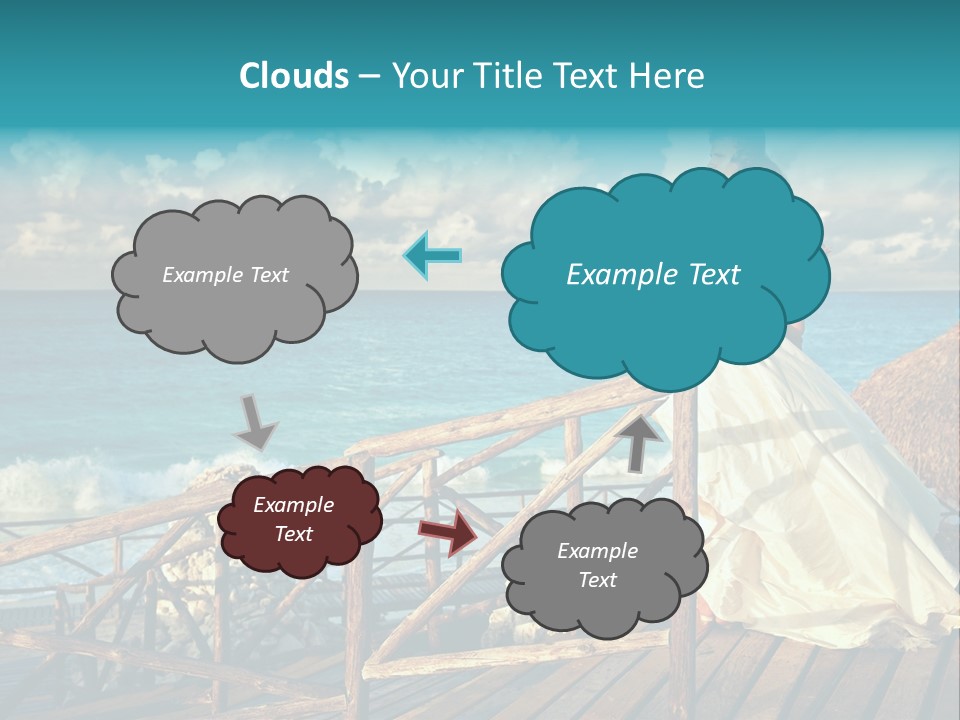 Clouds – Your Title Text Here

Example Text

Example Text

Example Text

Example Text